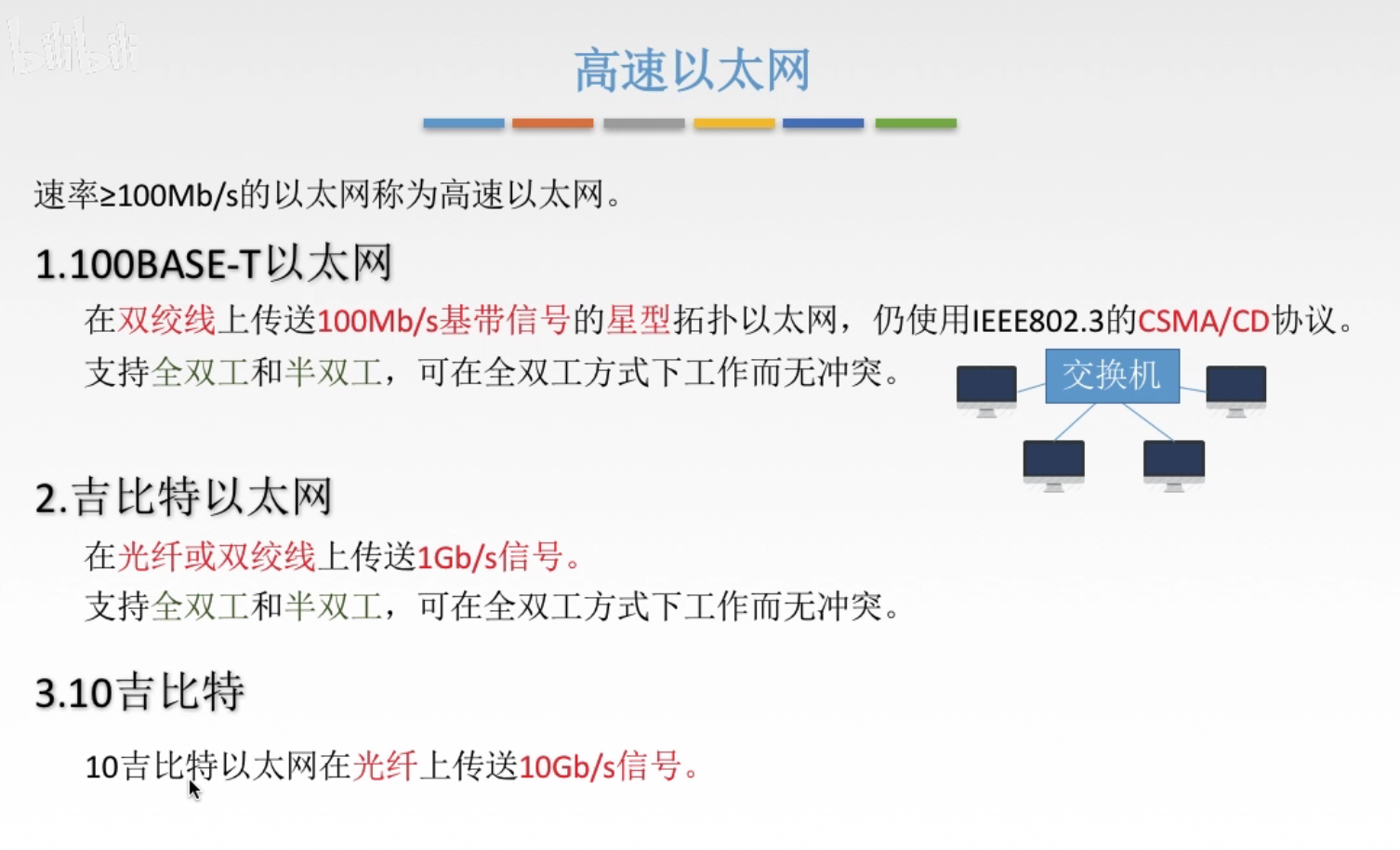 高速以太网

速率≥100Mb/s的以太网称为高速以太网。

1.100BASE-T以太网

在双绞线上传送100Mb/s基带信号的星型拓扑以太网，仍使用IEEE802.3的CSMA/CD协议。

支持全双工和半双工，可在全双工方式下工作而无冲突。

交换机

2.吉比特以太网

在光纤或双绞线上传送1Gb/s信号。

支持全双工和半双工，可在全双工方式下工作而无冲突。

3.10吉比特

10吉比特以太网在光纤上传送10Gb/s信号。